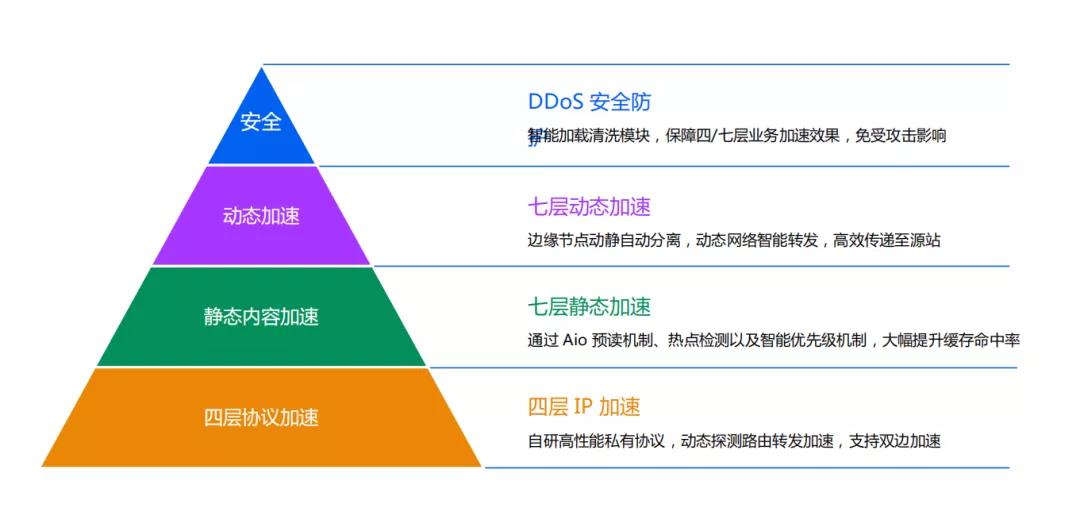 安全

动态加速

静态内容加速

四层协议加速

DDoS 安全防护

智能加载清洗模块，保障四/七层业务加速效果，免受攻击影响

七层动态加速

边缘节点动静自动分离，动态网络智能转发，高效传递至源站

七层静态加速

通过 Aio 预读机制、热点检测以及智能优先级机制，大幅提升缓存命中率

四层 IP 加速

自研高性能私有协议，动态探测路由转发加速，支持双边加速